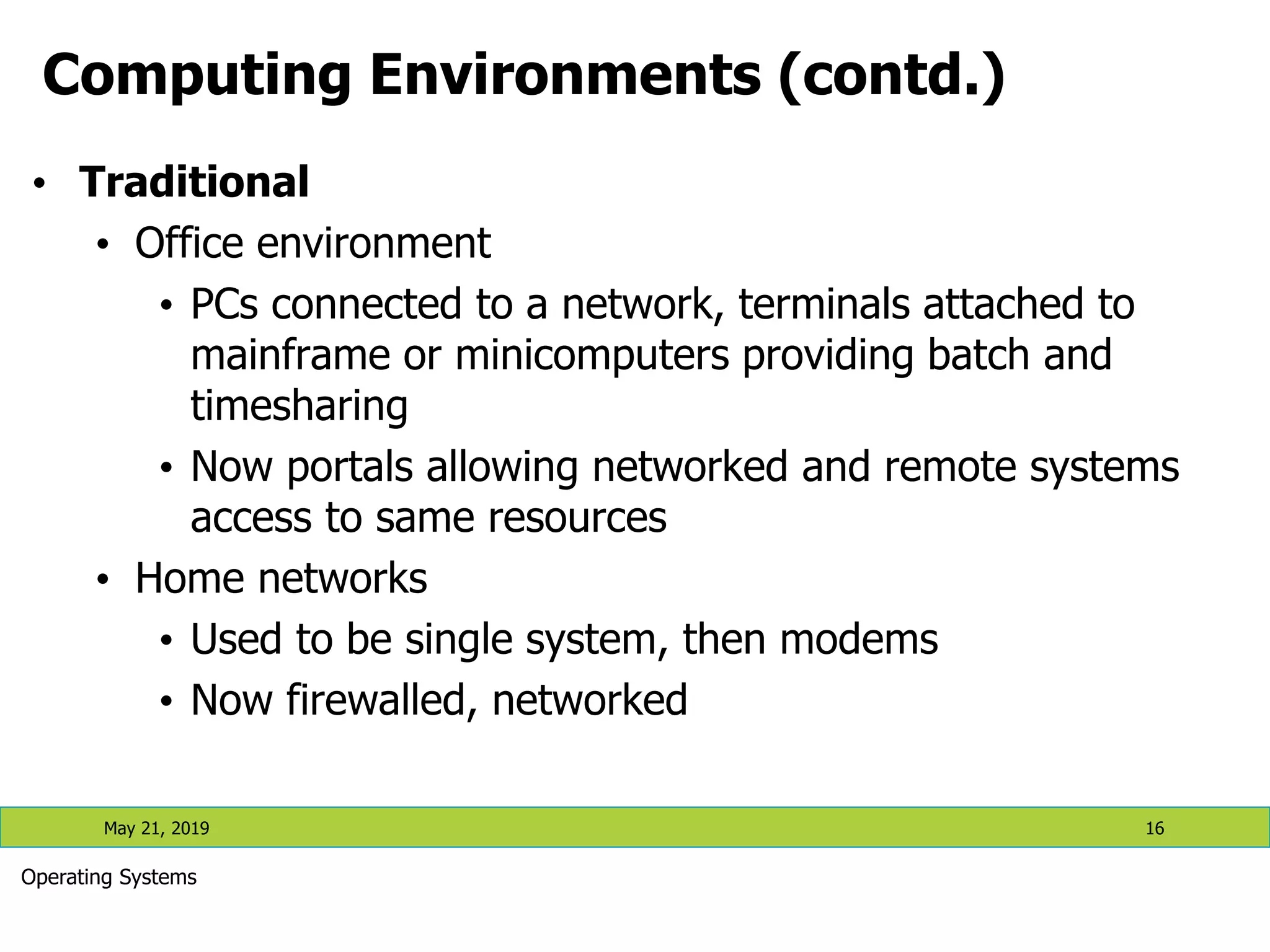 Computing Environments (contd.)

• Traditional
  • Office environment
    • PCs connected to a network, terminals attached to mainframe or minicomputers providing batch and timesharing
    • Now portals allowing networked and remote systems access to same resources
  • Home networks
    • Used to be single system, then modems
    • Now firewalled, networked

May 21, 2019

16

Operating Systems